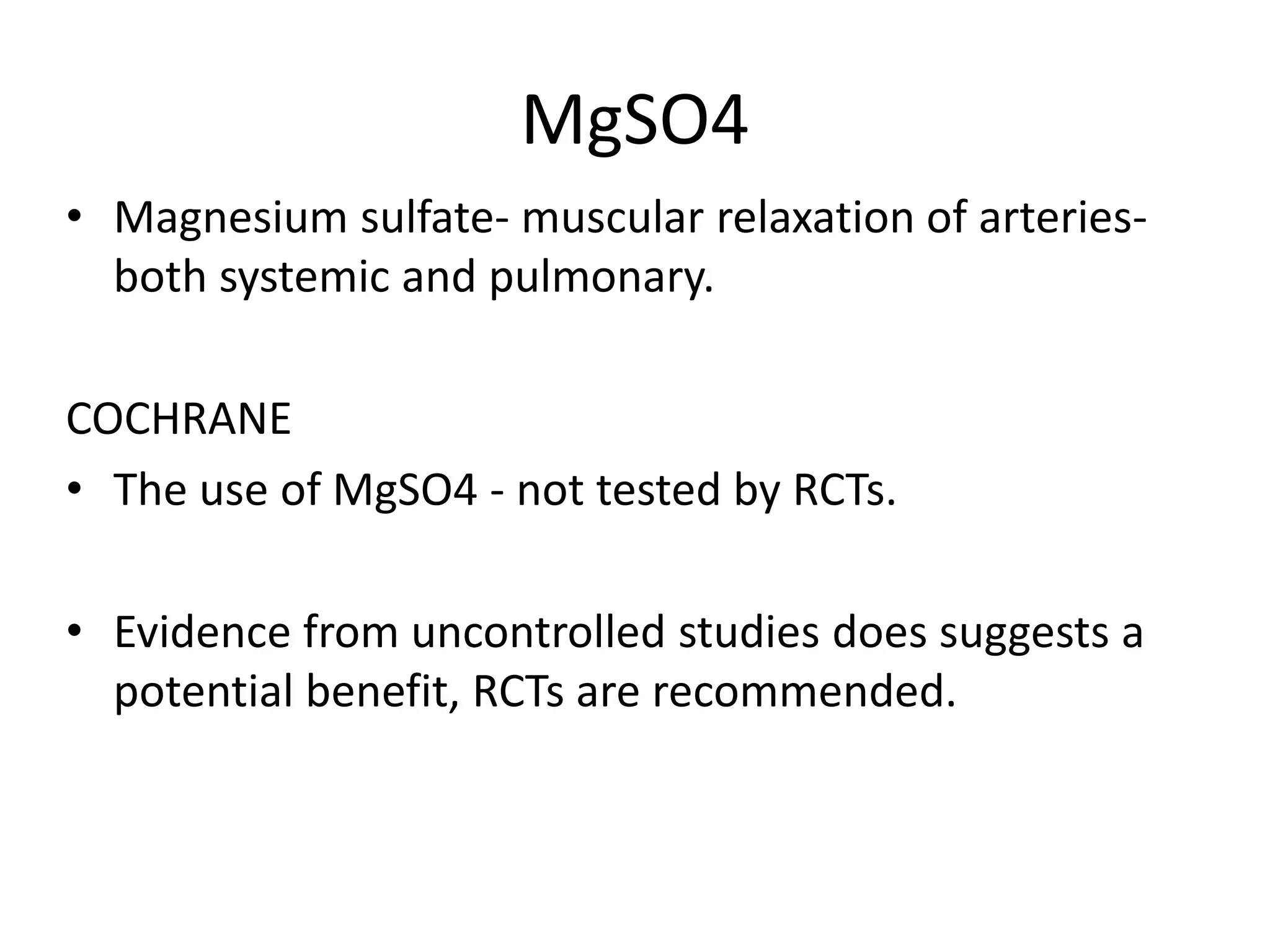 MgSO4

• Magnesium sulfate- muscular relaxation of arteries- both systemic and pulmonary.

COCHRANE

• The use of MgSO4 - not tested by RCTs.

• Evidence from uncontrolled studies does suggests a potential benefit, RCTs are recommended.